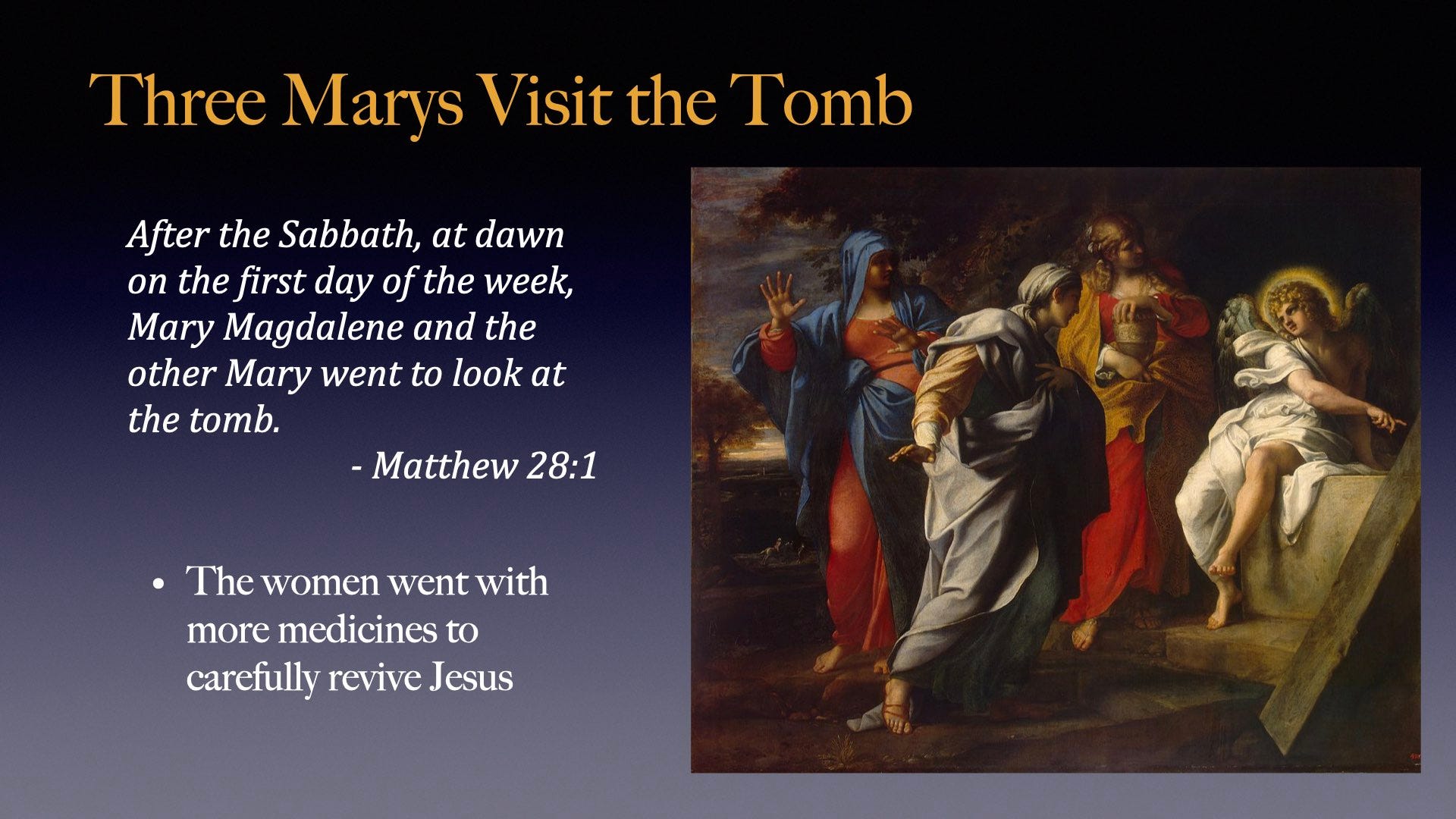 Three Marys Visit the Tomb

After the Sabbath, at dawn on the first day of the week, Mary Magdalene and the other Mary went to look at the tomb.

- Matthew 28:1

• The women went with more medicines to carefully revive Jesus